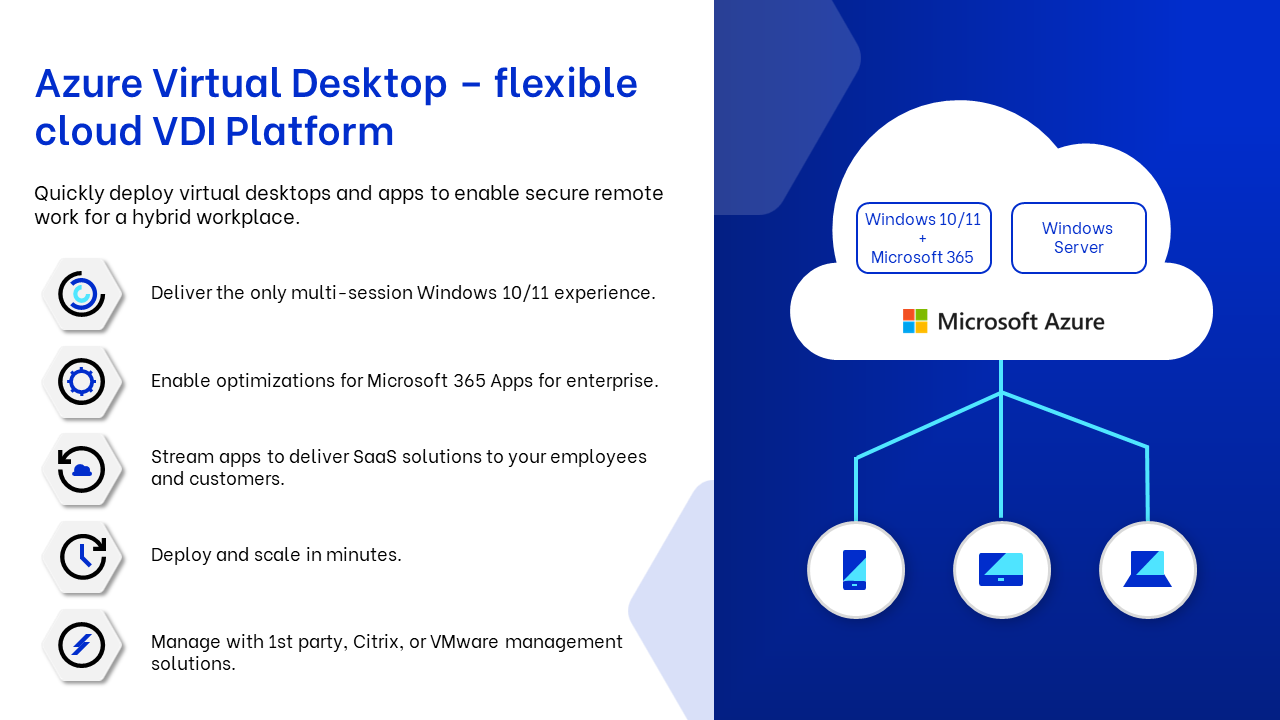 Azure Virtual Desktop – flexible cloud VDI Platform

Quickly deploy virtual desktops and apps to enable secure remote work for a hybrid workplace.

Deliver the only multi-session Windows 10/11 experience.

Enable optimizations for Microsoft 365 Apps for enterprise.

Stream apps to deliver SaaS solutions to your employees and customers.

Deploy and scale in minutes.

Manage with 1st party, Citrix, or VMware management solutions.

Windows 10/11 + Microsoft 365

Windows Server

Microsoft Azure